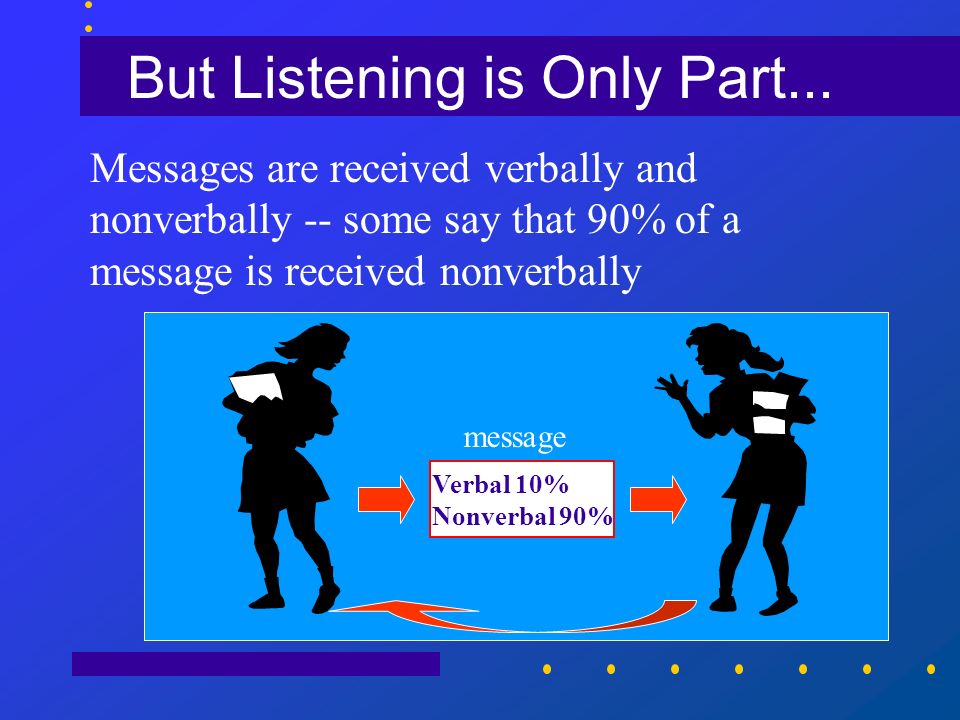 But Listening is Only Part...

Messages are received verbally and nonverbally -- some say that 90% of a message is received nonverbally

message

Verbal 10%
Nonverbal 90%